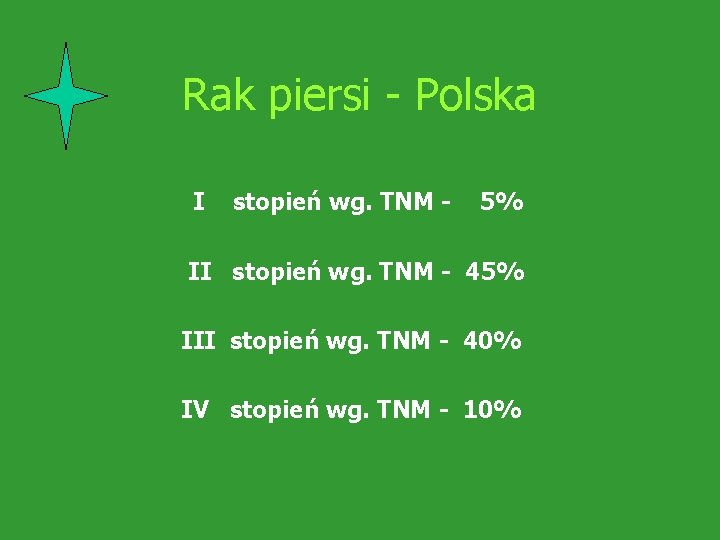 Rak piersi - Polska

I stopień wg. TNM - 5%

II stopień wg. TNM - 45%

III stopień wg. TNM - 40%

IV stopień wg. TNM - 10%